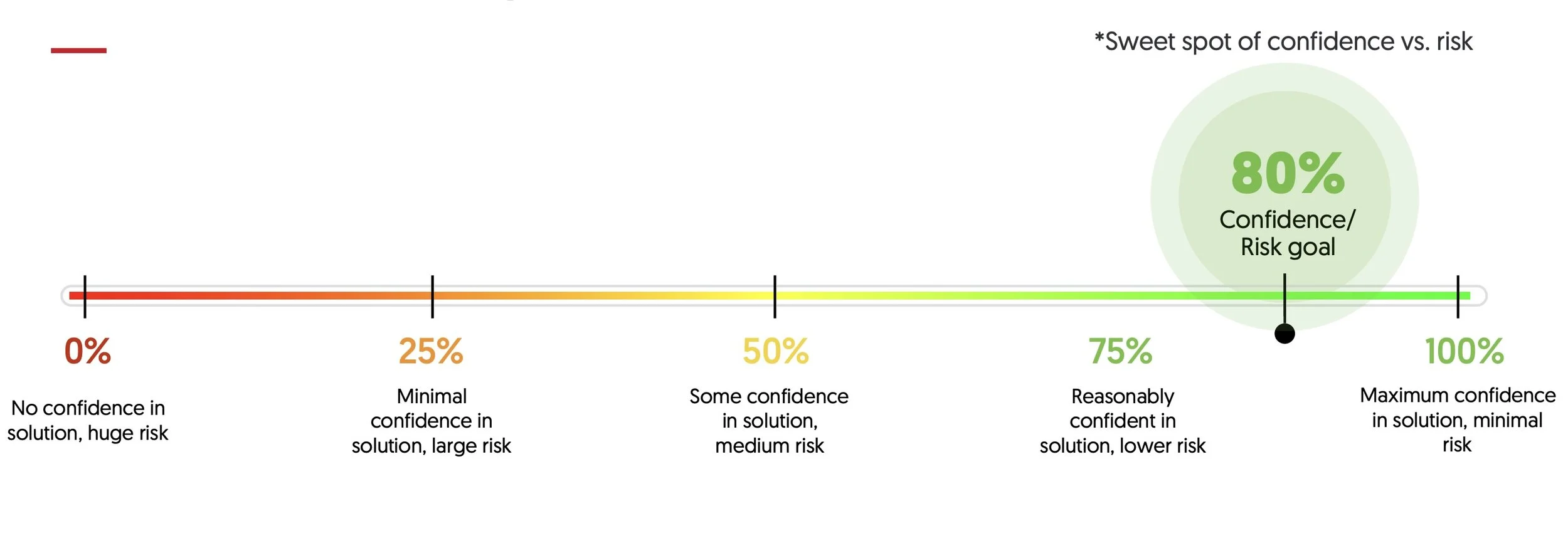 *Sweet spot of confidence vs. risk

80%
Confidence/
Risk goal

0%
No confidence in solution, huge risk

25%
Minimal confidence in solution, large risk

50%
Some confidence in solution, medium risk

75%
Reasonably confident in solution, lower risk

100%
Maximum confidence in solution, minimal risk